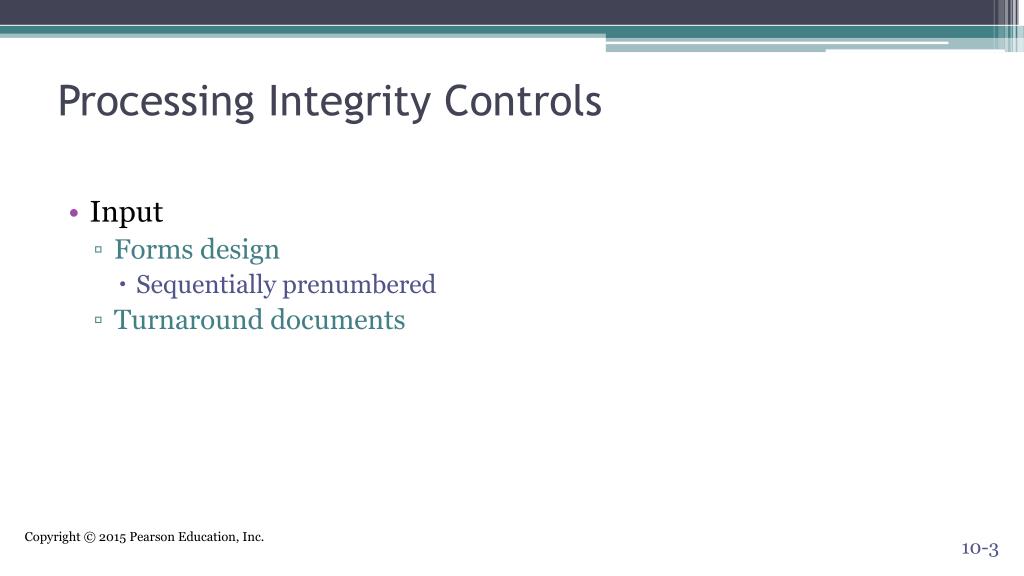 Processing Integrity Controls

• Input
▫ Forms design
• Sequentially prenumbered
▫ Turnaround documents

Copyright © 2015 Pearson Education, Inc.

10-3